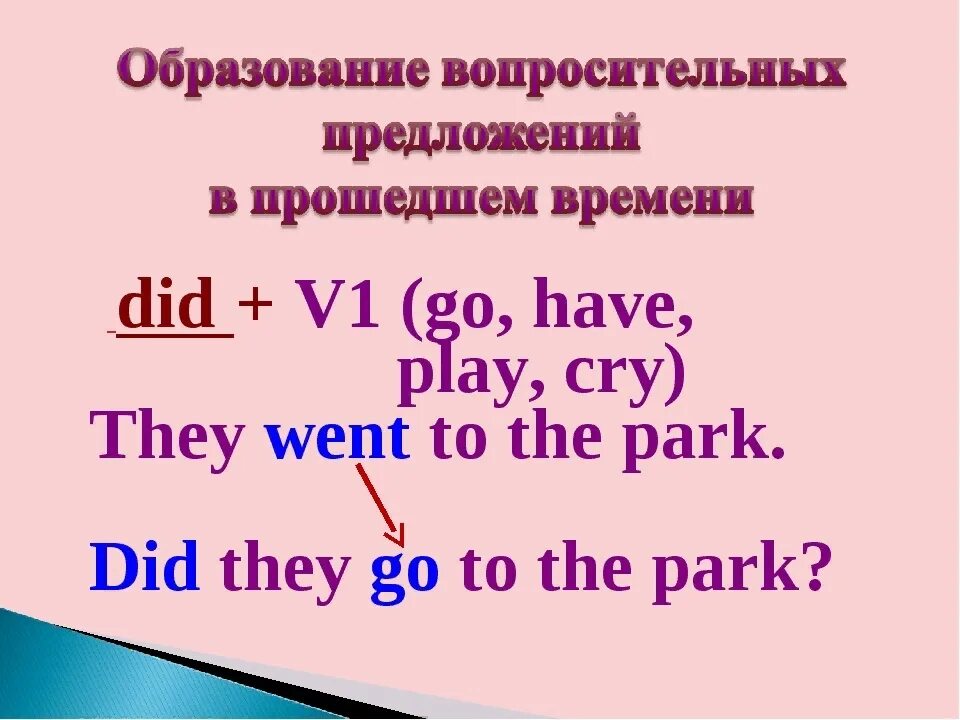 Образование вопросительных предложений в прошедшем времени

did + V1 (go, have, play, cry)

They went to the park.

Did they go to the park?